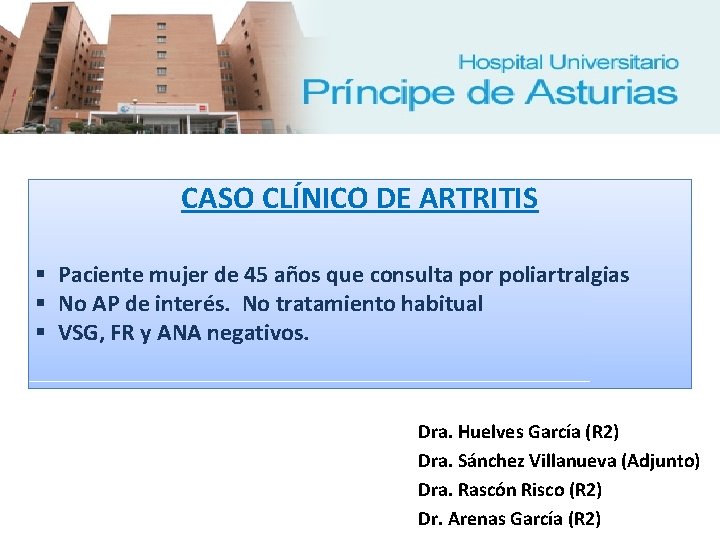 Hospital Universitario
Príncipe de Asturias

CASO CLÍNICO DE ARTRITIS

▪ Paciente mujer de 45 años que consulta por poliartralgias
▪ No AP de interés. No tratamiento habitual
▪ VSG, FR y ANA negativos.

Dra. Huelves García (R2)
Dra. Sánchez Villanueva (Adjunto)
Dra. Rascón Risco (R2)
Dr. Arenas García (R2)